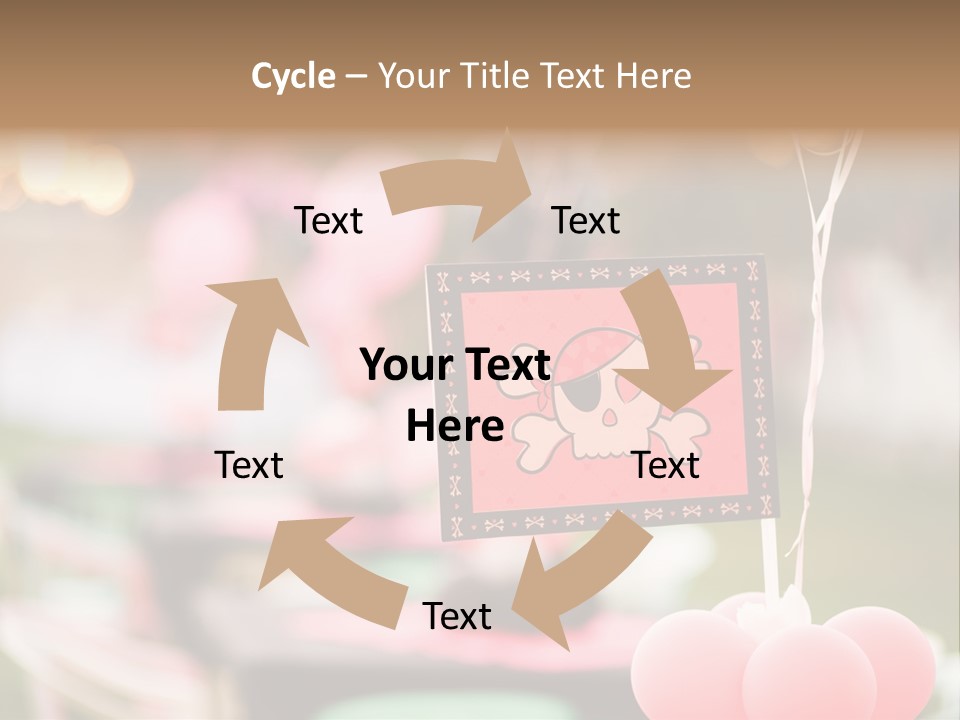 Cycle – Your Title Text Here

Text

Text

Your Text Here

Text

Text

Text